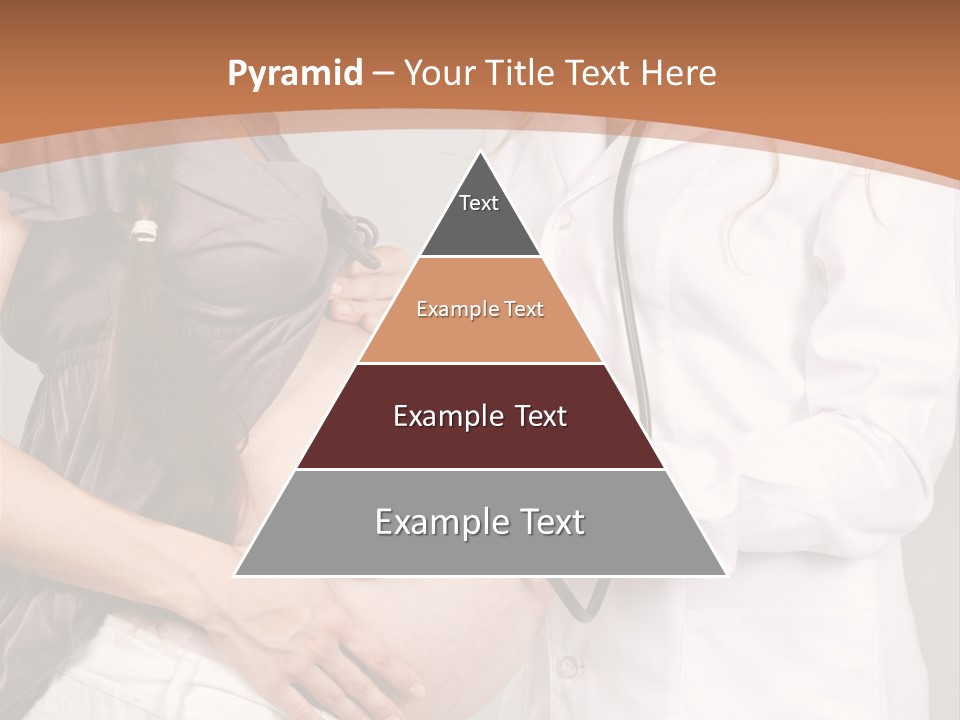 Pyramid – Your Title Text Here

Text

Example Text

Example Text

Example Text